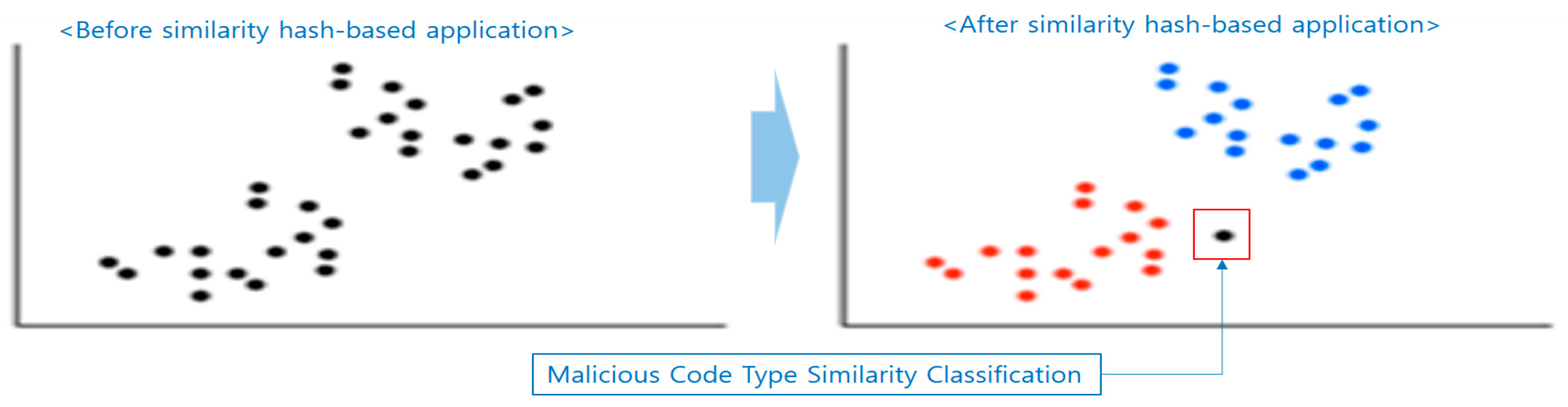 <Before similarity hash-based application>

<After similarity hash-based application>

Malicious Code Type Similarity Classification